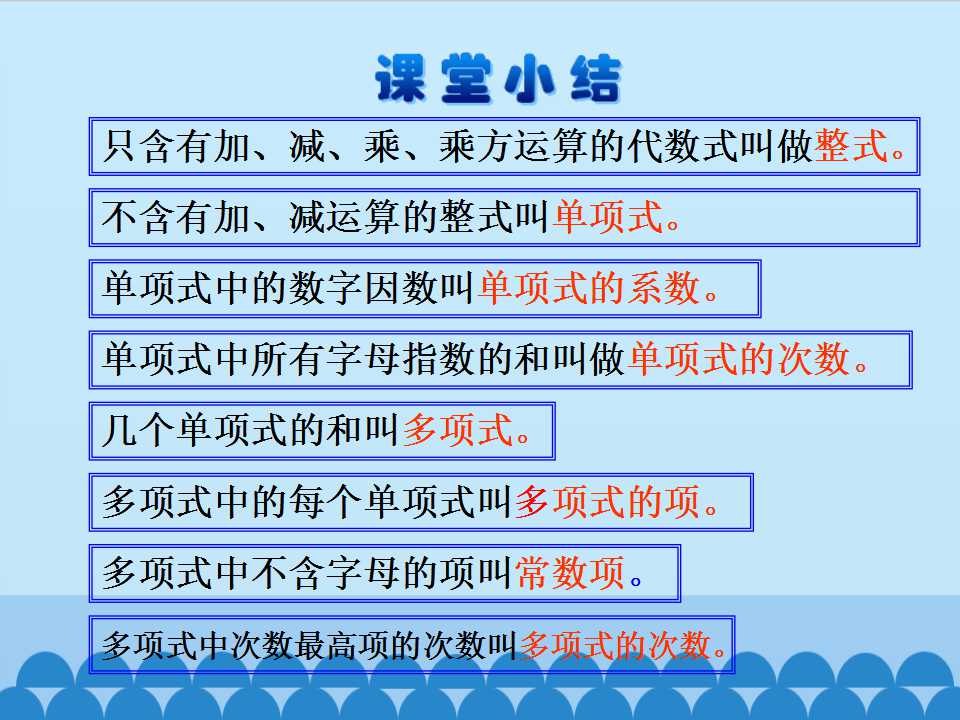 课堂小结

只含有加、减、乘、乘方运算的代数式叫做整式。

不含有加、减运算的整式叫单项式。

单项式中的数字因数叫单项式的系数。

单项式中所有字母指数的和叫做单项式的次数。

几个单项式的和叫多项式。

多项式中的每个单项式叫多项式的项。

多项式中不含字母的项叫常数项。

多项式中次数最高项的次数叫多项式的次数。